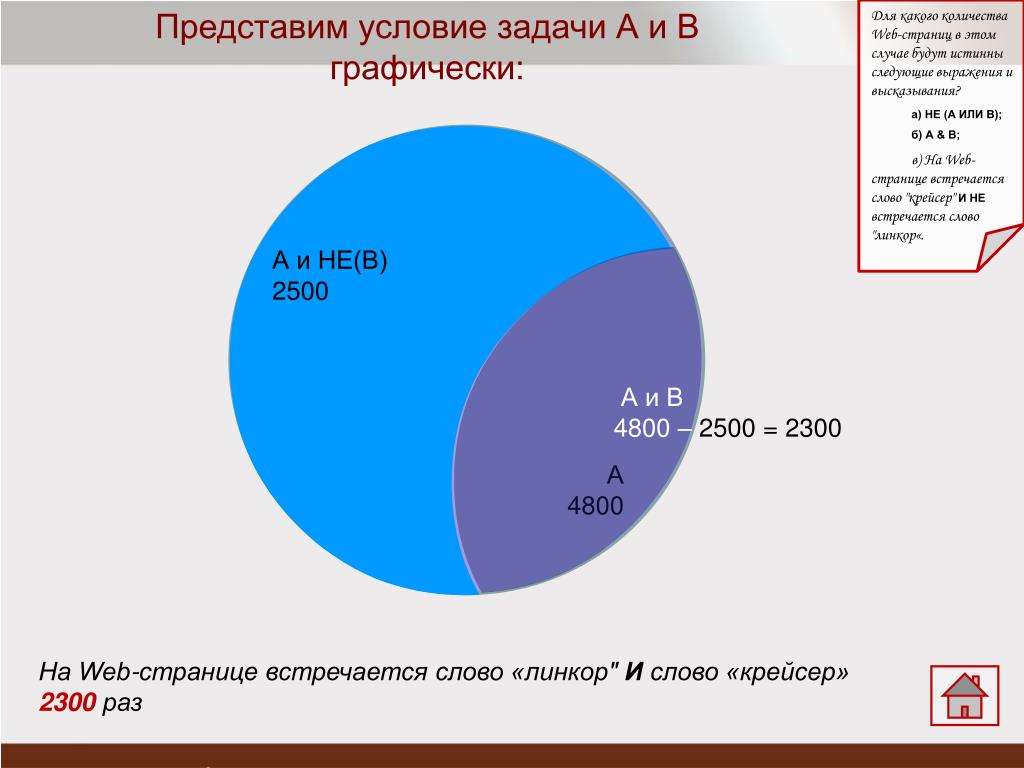 Представим условие задачи А и В графически:

Для какого количества Web-страниц в этом случае будут истинны следующие выражения и высказывания?

а) НЕ (А ИЛИ В);

б) А & В;

в) На Web-странице встречается слово "крейсер" И НЕ встречается слово "линкор«.

А и НЕ(В)
2500

А и В
4800 – 2500 = 2300

А
4800

На Web-странице встречается слово «линкор" И слово «крейсер»
2300 раз